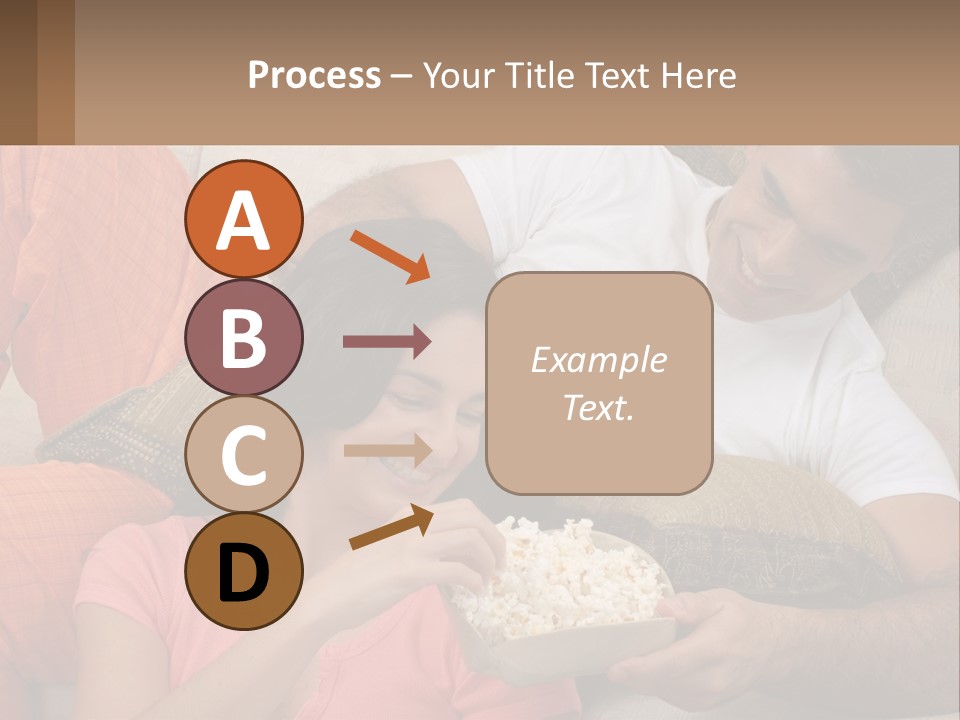 Process – Your Title Text Here

A

B

C

D

Example Text.